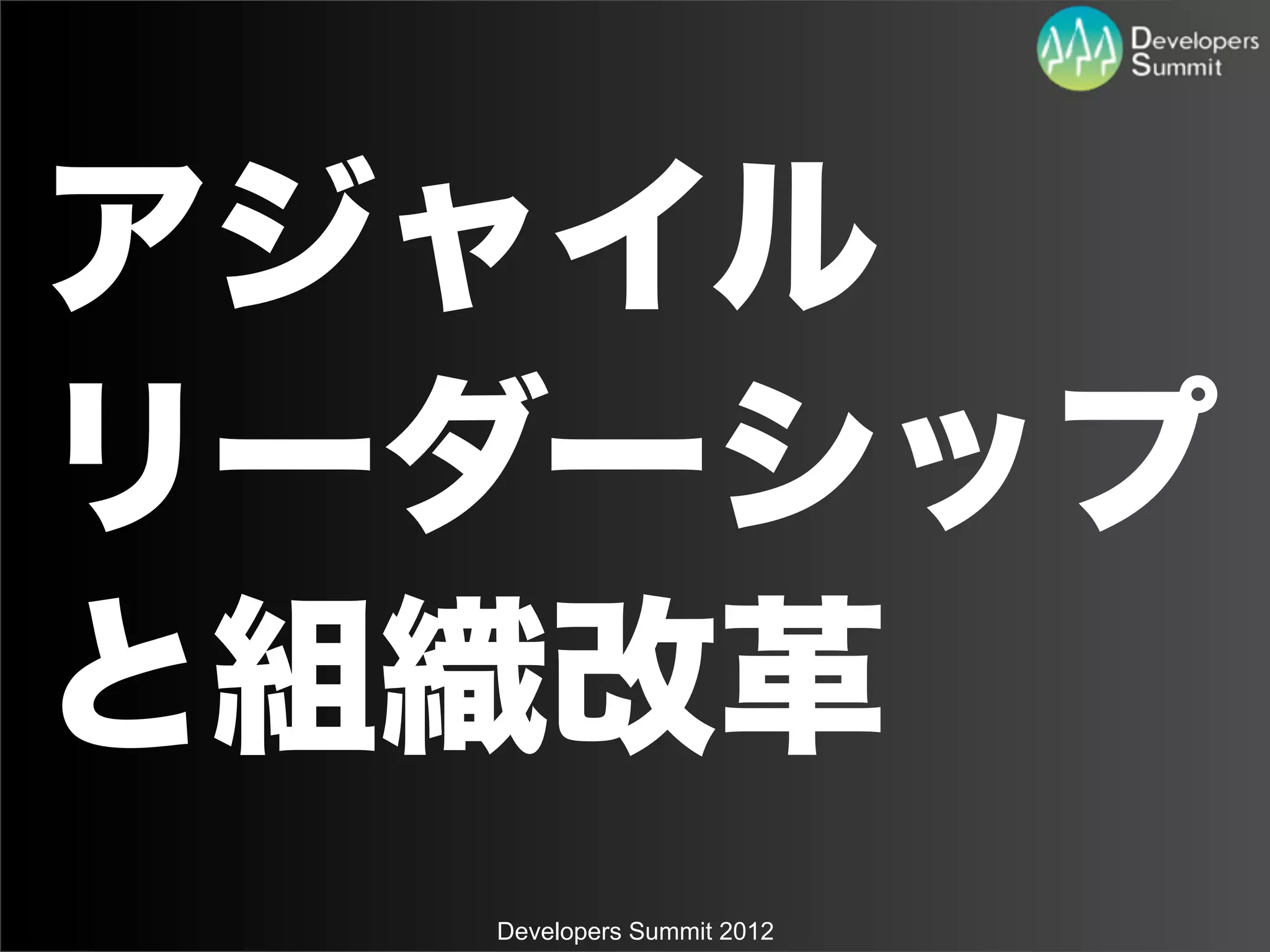 Developers Summit

アジャイル
リーダーシップ
と組織改革

Developers Summit 2012